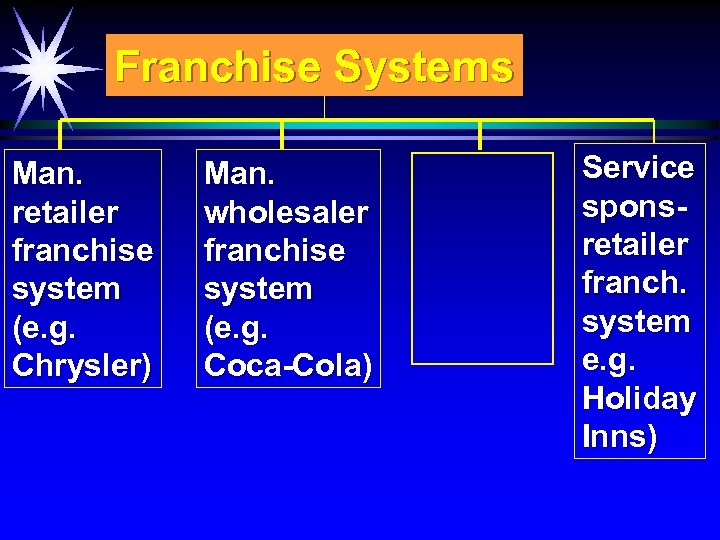 Franchise Systems

Man. retailer franchise system (e.g. Chrysler)

Man. wholesaler franchise system (e.g. Coca-Cola)

Service spons-retailer franch. system e.g. Holiday Inns)